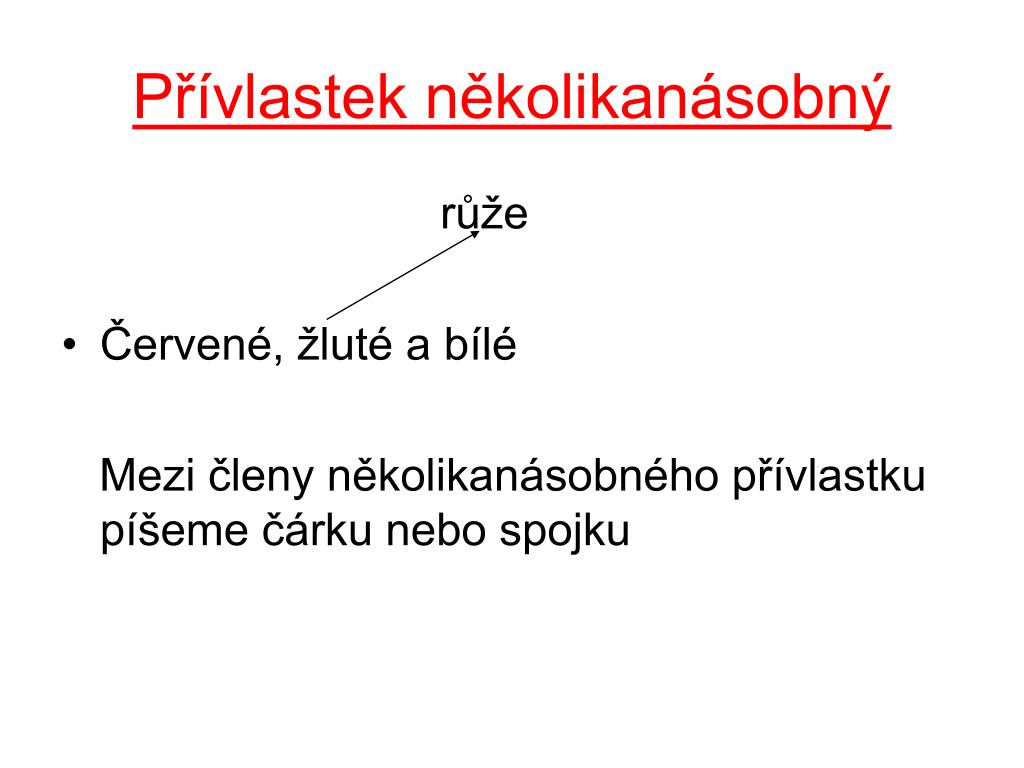 Přívlastek několikanásobný

růže

• Červené, žluté a bílé

Mezi členy několikanásobného přívlastku píšeme čárku nebo spojku